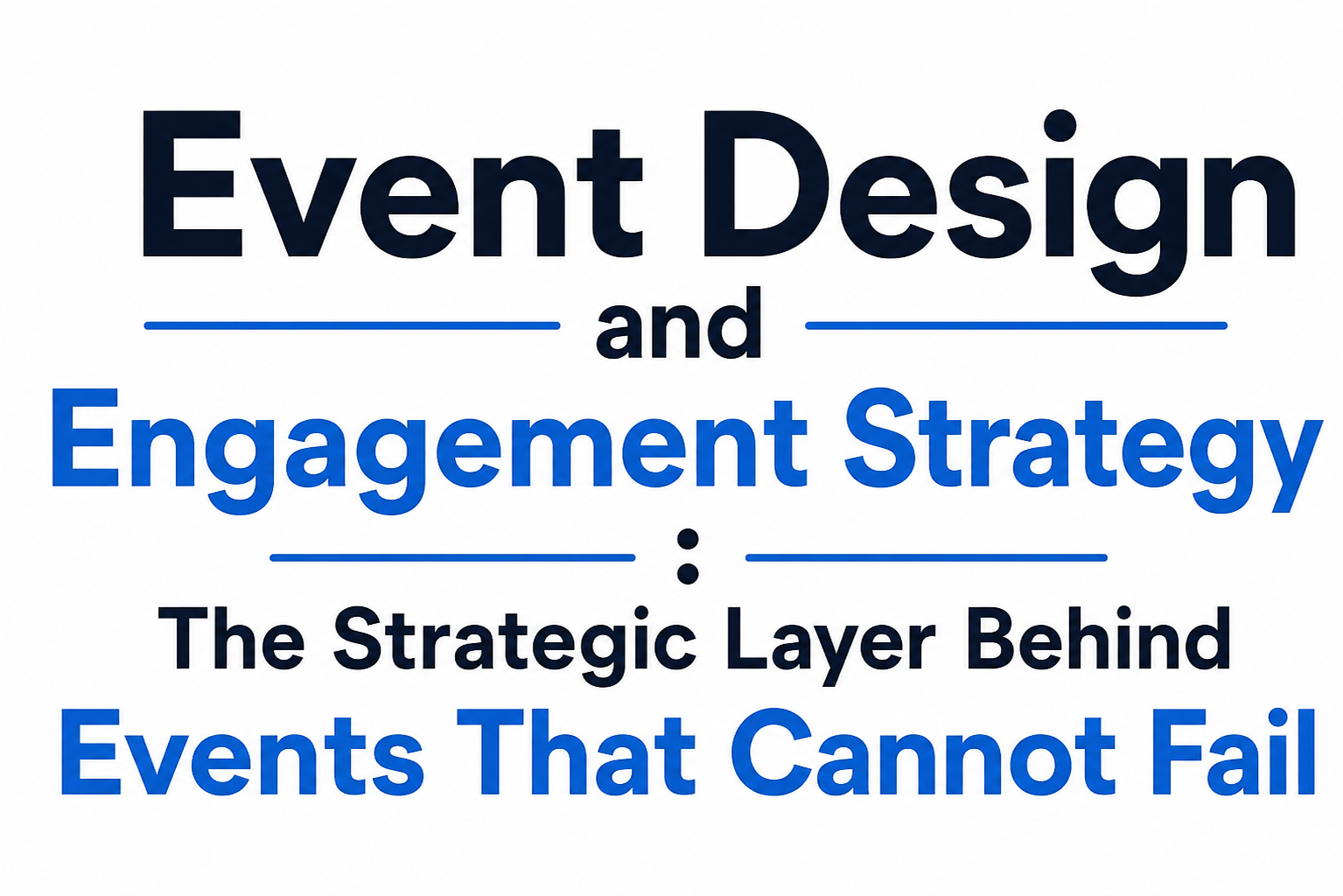 Event Design
and
Engagement Strategy
:
The Strategic Layer Behind
Events That Cannot Fail